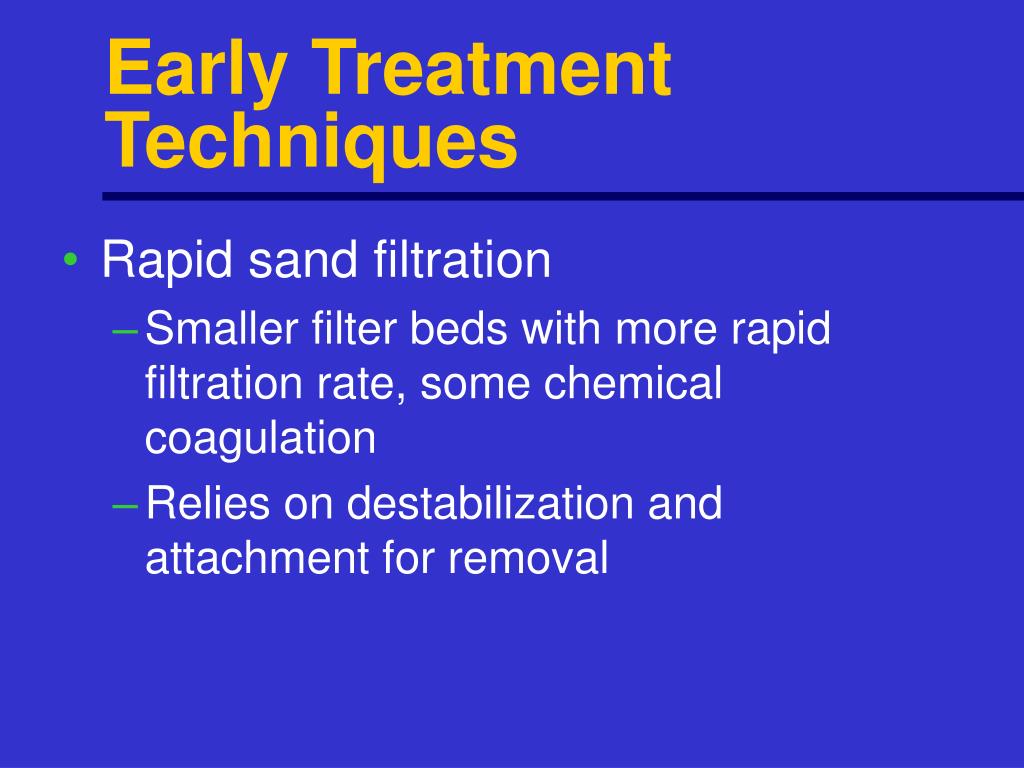 Early Treatment Techniques

• Rapid sand filtration

– Smaller filter beds with more rapid filtration rate, some chemical coagulation

– Relies on destabilization and attachment for removal